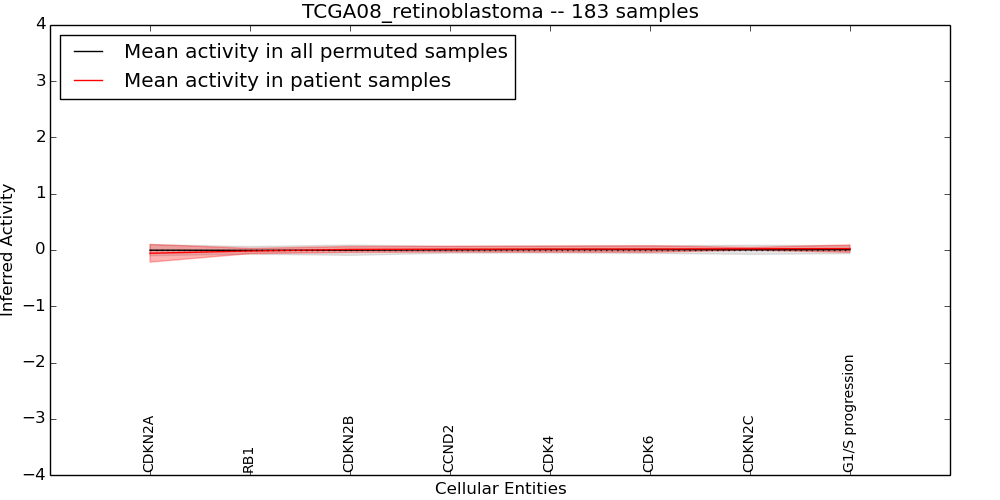 TCGA08_retinoblastoma -- 183 samples

Mean activity in all permuted samples
Mean activity in patient samples

Inferred Activity

4
3
2
1
0
−1
−2
−3
−4

CDKN2A
RB1
CDKN2B
CCND2
CDK4
CDK6
CDKN2C
G1/S progression

Cellular Entities